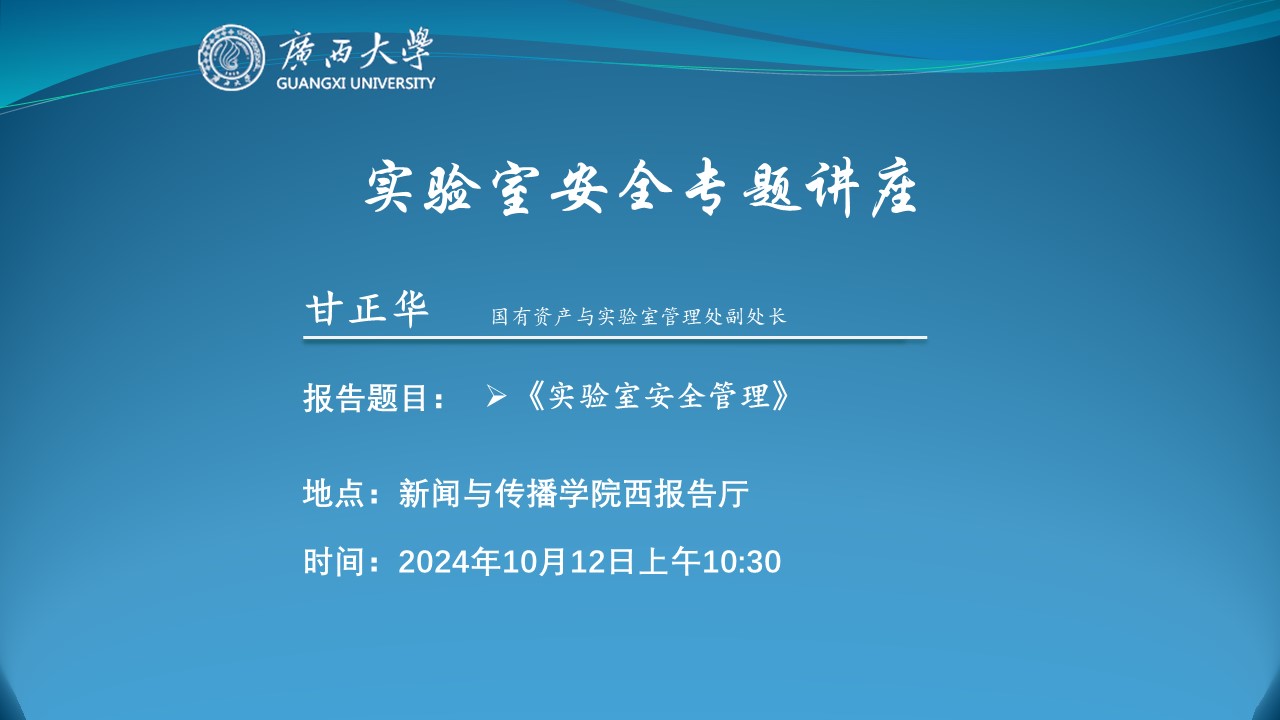 廣西大學
GUANGXI UNIVERSITY

实验室安全专题讲座

甘正华 国有资产与实验室管理处副处长

报告题目： ➢《实验室安全管理》

地点：新闻与传播学院西报告厅

时间：2024年10月12日上午10:30